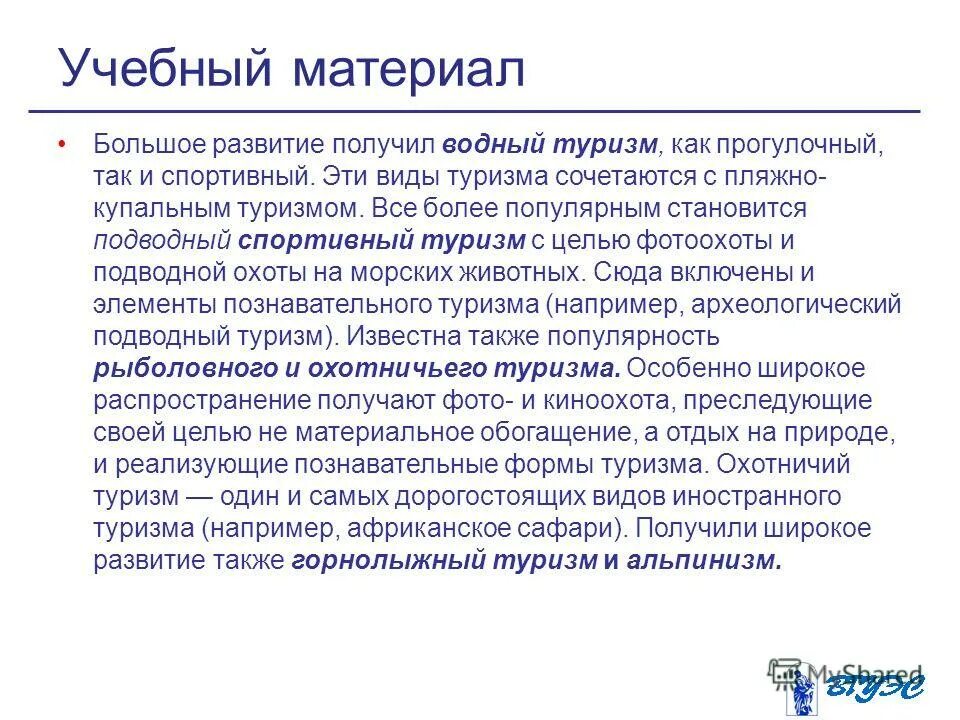 Учебный материал

• Большое развитие получил водный туризм, как прогулочный, так и спортивный. Эти виды туризма сочетаются с пляжно-купальным туризмом. Все более популярным становится подводный спортивный туризм с целью фотоохоты и подводной охоты на морских животных. Сюда включены и элементы познавательного туризма (например, археологический подводный туризм). Известна также популярность рыболовного и охотничьего туризма. Особенно широкое распространение получают фото- и киноохота, преследующие своей целью не материальное обогащение, а отдых на природе, и реализующие познавательные формы туризма. Охотничий туризм — один и самых дорогостоящих видов иностранного туризма (например, африканское сафари). Получили широкое развитие также горнолыжный туризм и альпинизм.

MyShared

ВГУЭС